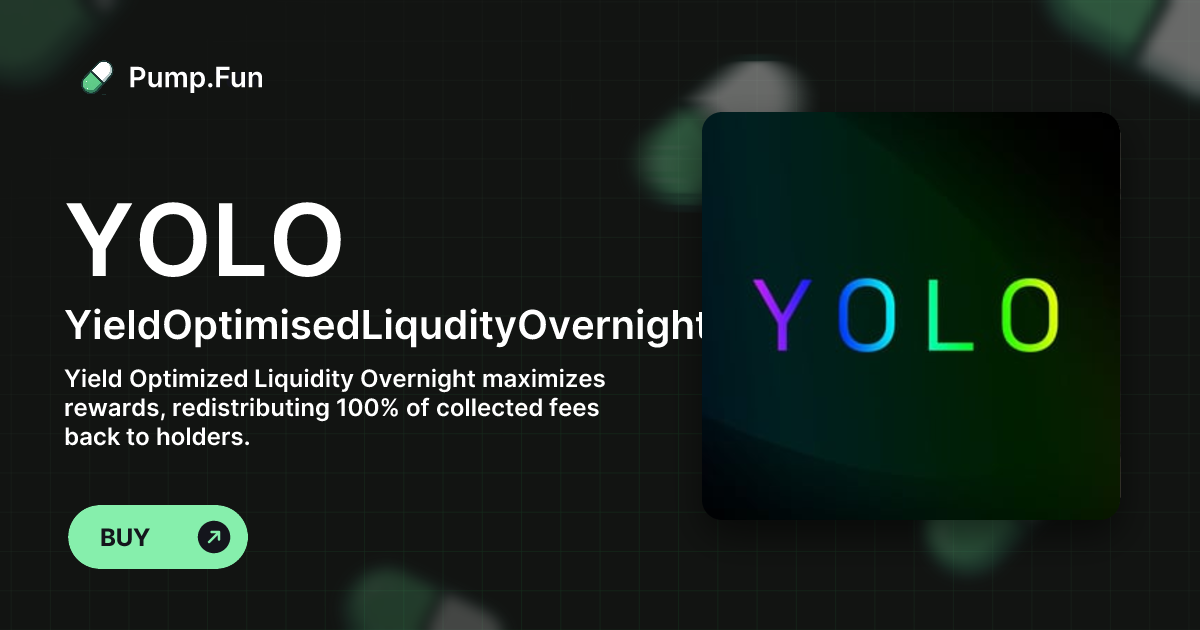 Pump.Fun

YOLO

YieldOptimisedLiqudityOvernight

Yield Optimized Liquidity Overnight maximizes rewards, redistributing 100% of collected fees back to holders.

BUY

YOLO